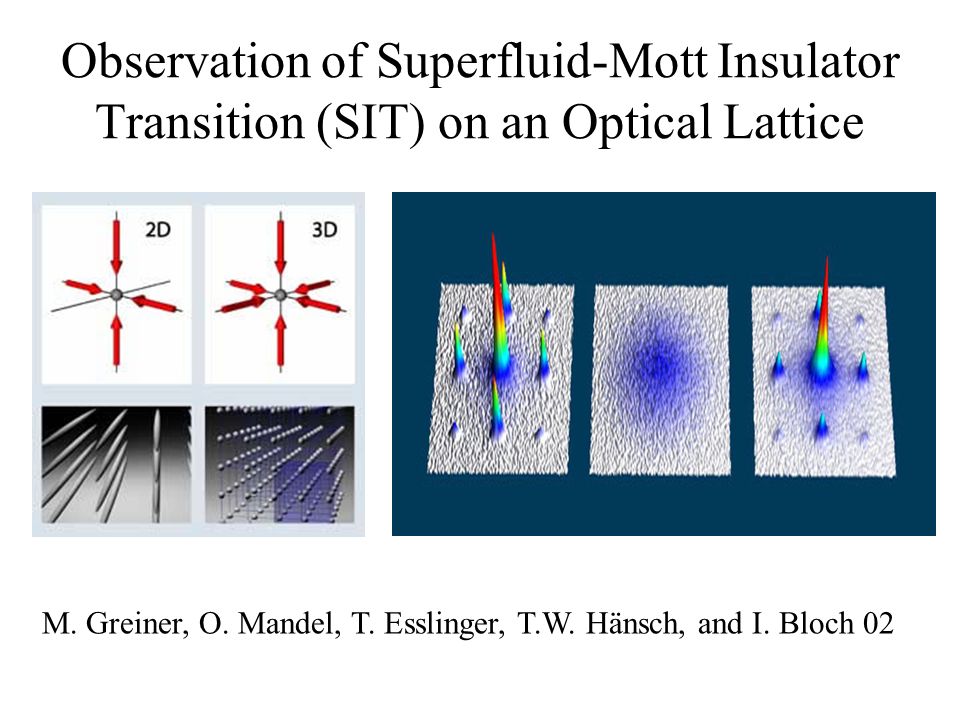 Observation of Superfluid-Mott Insulator Transition (SIT) on an Optical Lattice

2D

3D

M. Greiner, O. Mandel, T. Esslinger, T.W. Hänsch, and I. Bloch 02